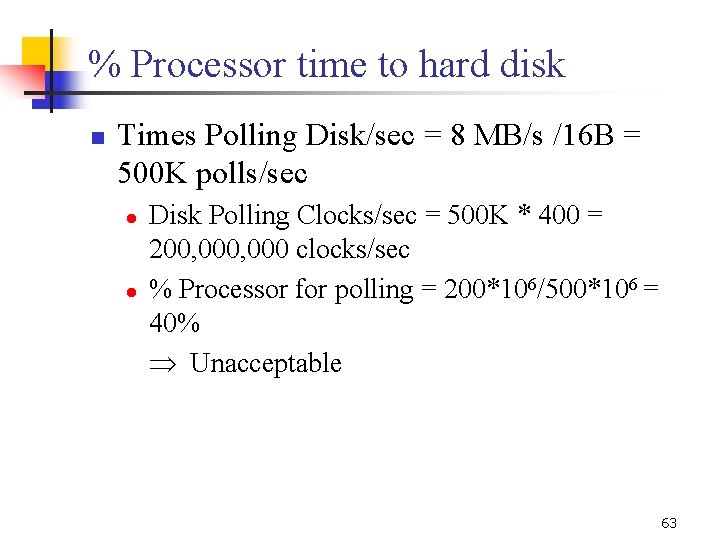 % Processor time to hard disk

Times Polling Disk/sec = 8 MB/s /16B = 500K polls/sec

Disk Polling Clocks/sec = 500K * 400 = 200,000,000 clocks/sec

% Processor for polling = $200*10^6/500*10^6$ = 40%

$\Rightarrow$ Unacceptable

63